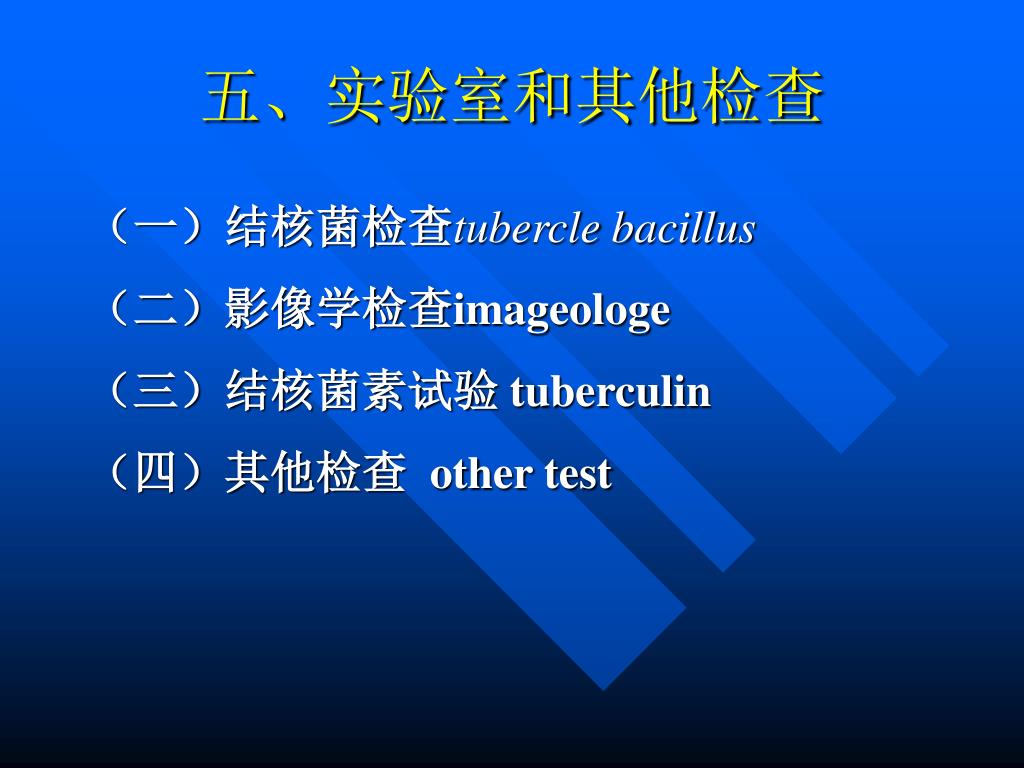 五、实验室和其他检查

（一）结核菌检查tubercle bacillus

（二）影像学检查imageologe

（三）结核菌素试验 tuberculin

（四）其他检查 other test